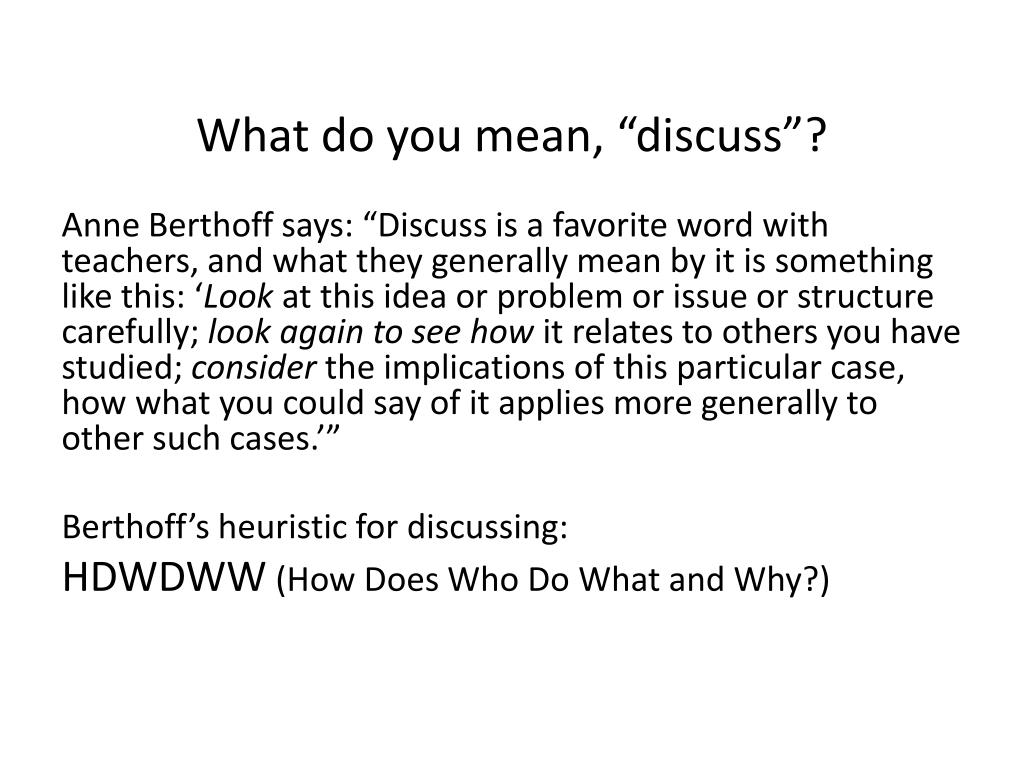 What do you mean, “discuss”?

Anne Berthoff says: “Discuss is a favorite word with teachers, and what they generally mean by it is something like this: ‘Look at this idea or problem or issue or structure carefully; look again to see how it relates to others you have studied; consider the implications of this particular case, how what you could say of it applies more generally to other such cases.’”

Berthoff’s heuristic for discussing:
HDWDWW (How Does Who Do What and Why?)